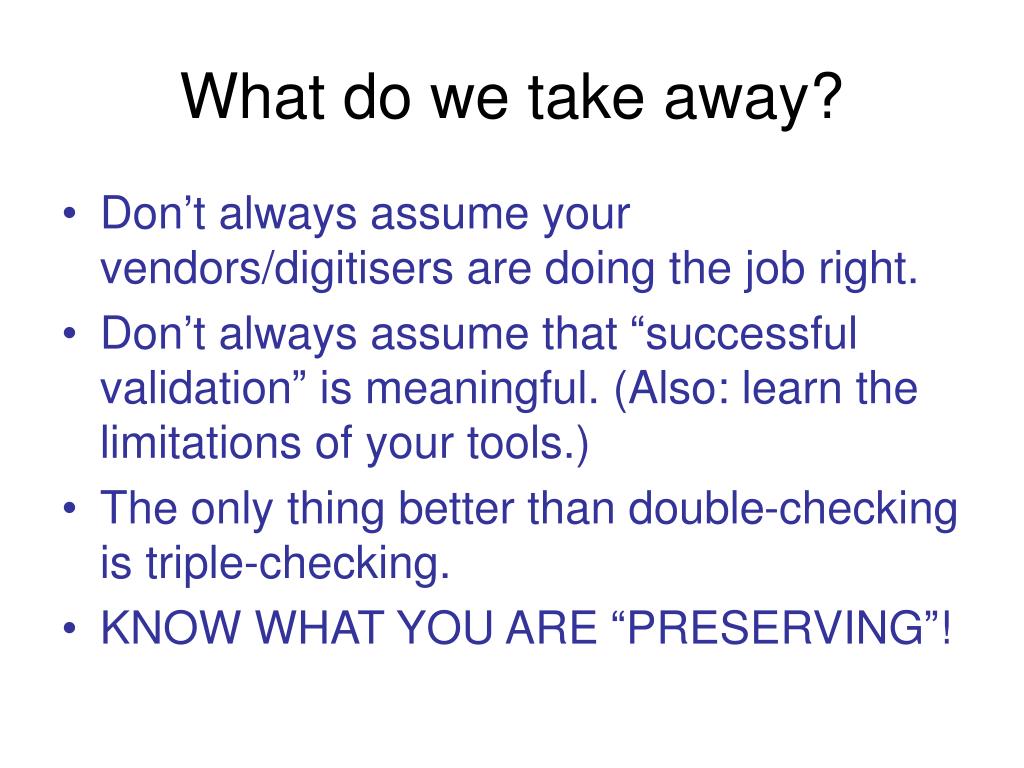 What do we take away?

• Don’t always assume your vendors/digitisers are doing the job right.
• Don’t always assume that “successful validation” is meaningful. (Also: learn the limitations of your tools.)
• The only thing better than double-checking is triple-checking.
• KNOW WHAT YOU ARE “PRESERVING”!